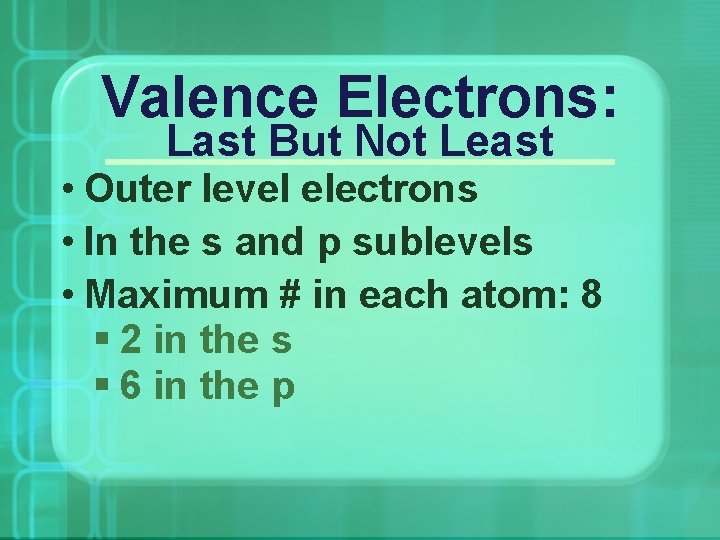 Valence Electrons:
Last But Not Least

• Outer level electrons
• In the s and p sublevels
• Maximum # in each atom: 8
▪ 2 in the s
▪ 6 in the p